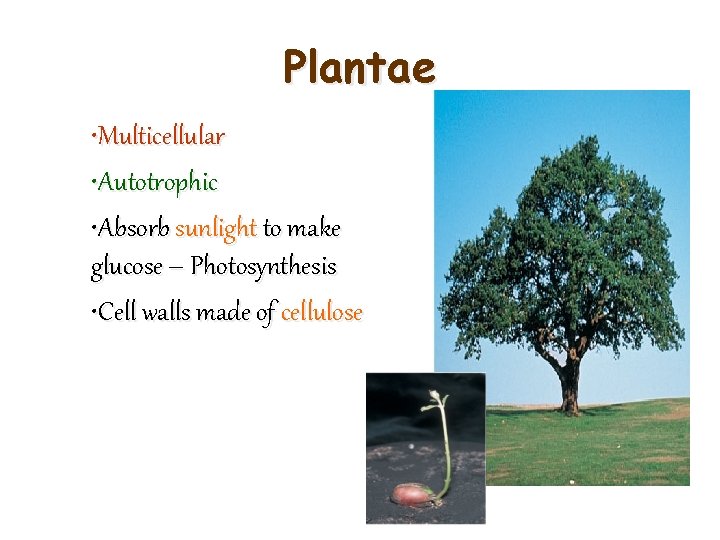 Plantae

•Multicellular

•Autotrophic

•Absorb sunlight to make glucose – Photosynthesis

•Cell walls made of cellulose